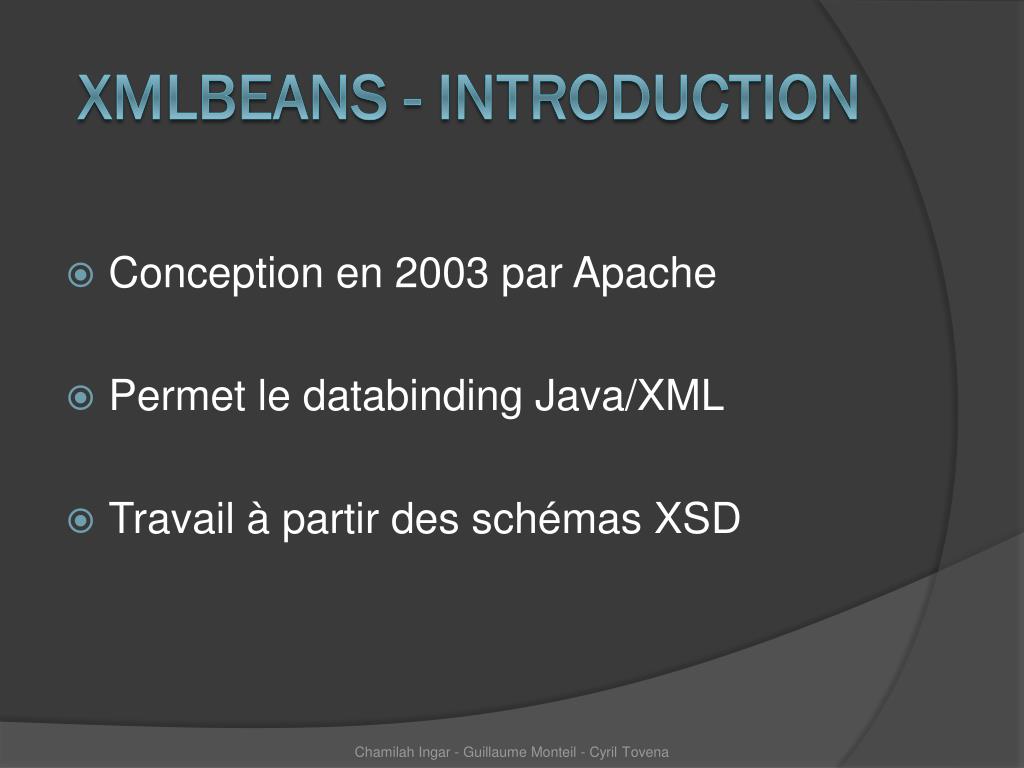 XMLBEANS - INTRODUCTION

Conception en 2003 par Apache

Permet le databinding Java/XML

Travail à partir des schémas XSD

Chamilah Ingar - Guillaume Monteil - Cyril Tovena